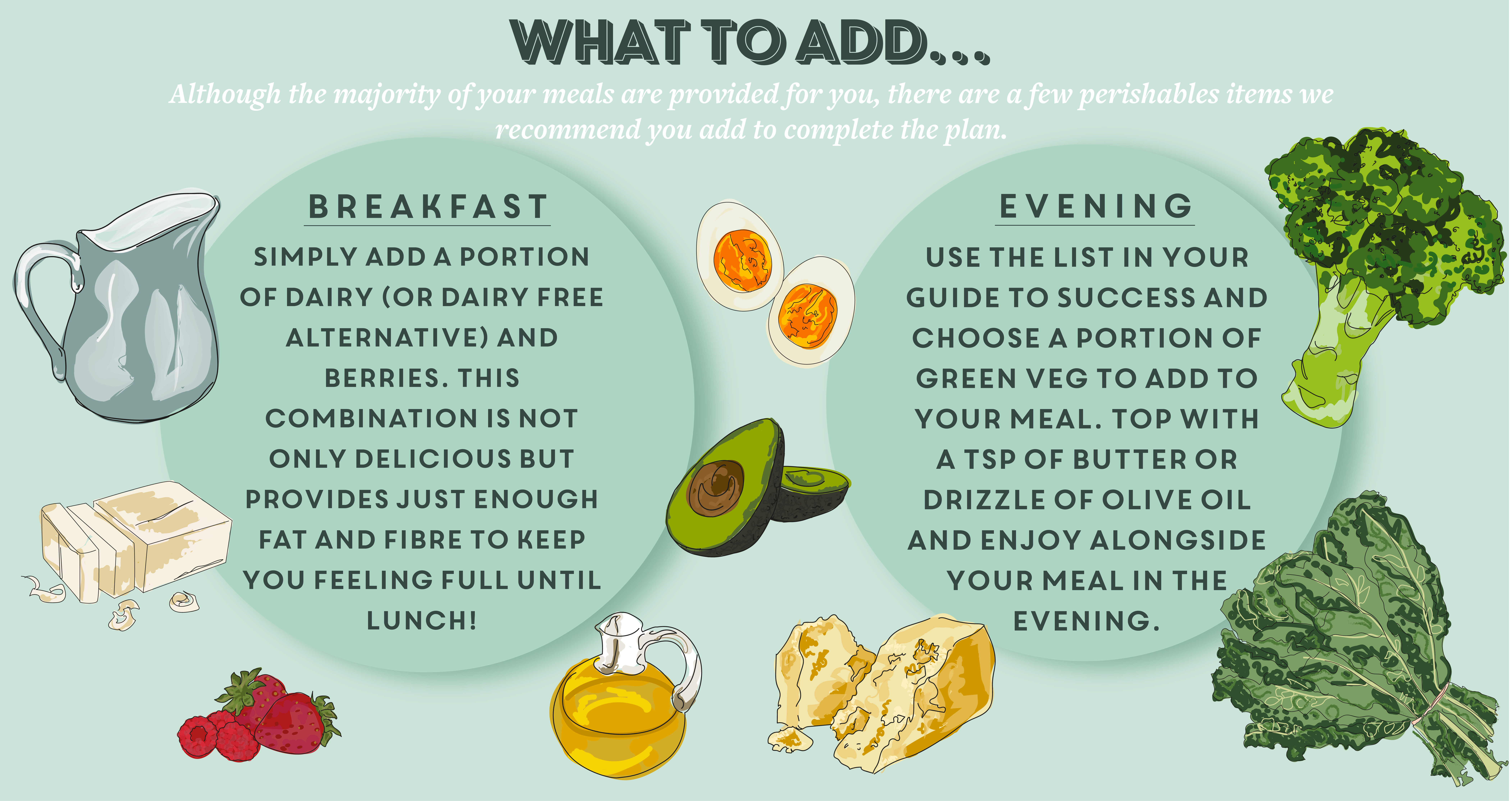 WHAT TO ADD...

Although the majority of your meals are provided for you, there are a few perishables items we recommend you add to complete the plan.

BREAKFAST

SIMPLY ADD A PORTION OF DAIRY (OR DAIRY FREE ALTERNATIVE) AND BERRIES. THIS COMBINATION IS NOT ONLY DELICIOUS BUT PROVIDES JUST ENOUGH FAT AND FIBRE TO KEEP YOU FEELING FULL UNTIL LUNCH!

EVENING

USE THE LIST IN YOUR GUIDE TO SUCCESS AND CHOOSE A PORTION OF GREEN VEG TO ADD TO YOUR MEAL. TOP WITH A TSP OF BUTTER OR DRIZZLE OF OLIVE OIL AND ENJOY ALONGSIDE YOUR MEAL IN THE EVENING.